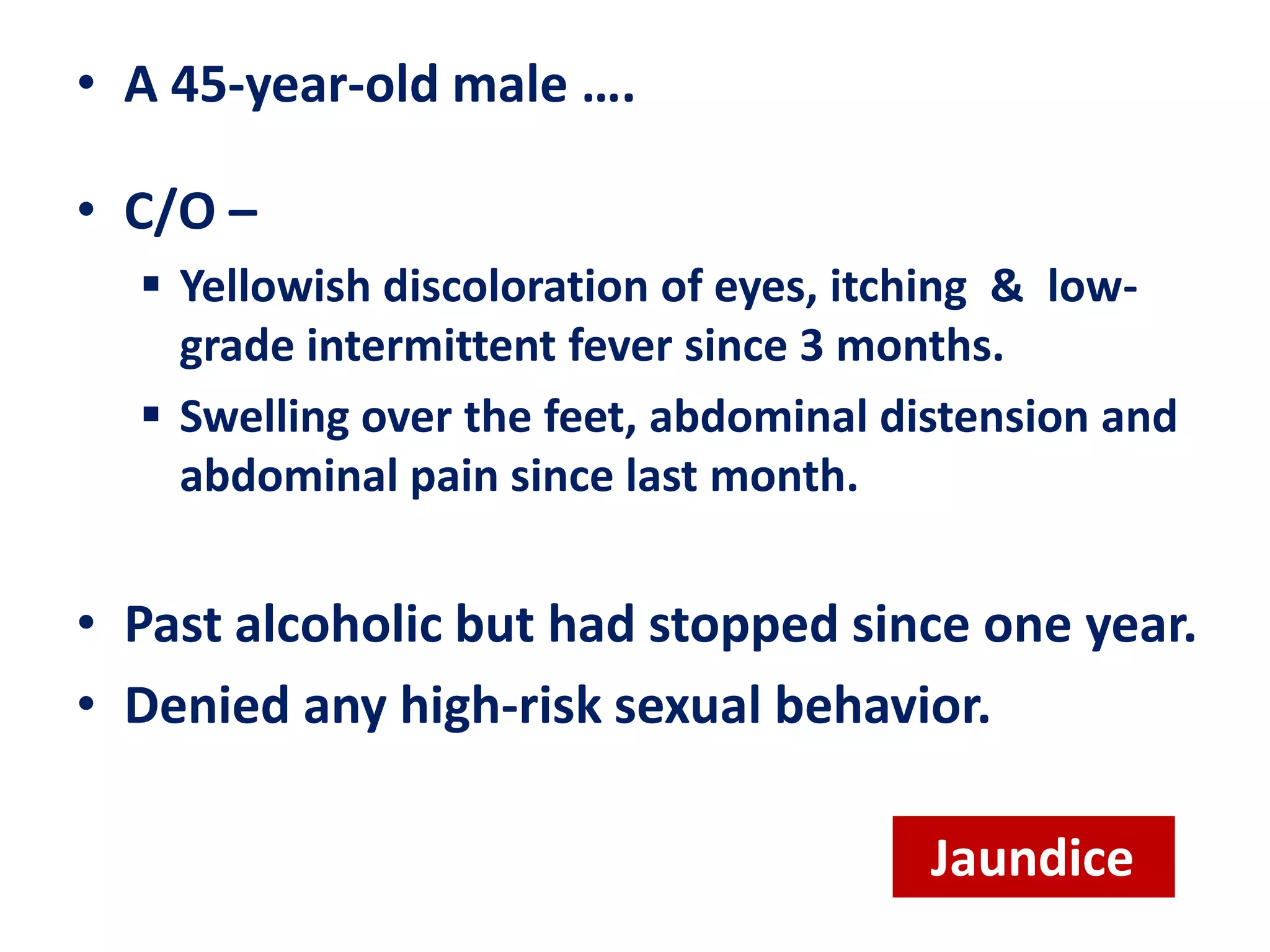 • A 45-year-old male ….

• C/O –

▪ Yellowish discoloration of eyes, itching & low-grade intermittent fever since 3 months.

▪ Swelling over the feet, abdominal distension and abdominal pain since last month.

• Past alcoholic but had stopped since one year.

• Denied any high-risk sexual behavior.

Jaundice